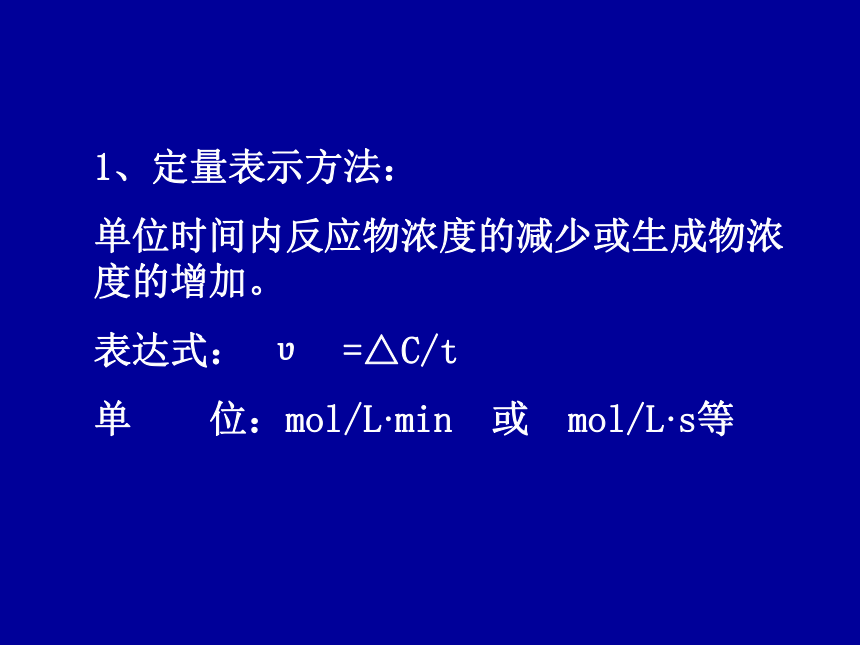 1、定量表示方法：

单位时间内反应物浓度的减少或生成物浓度的增加。

表达式： $\upsilon = \triangle C/t$

单 位：mol/L·min 或 mol/L·s等